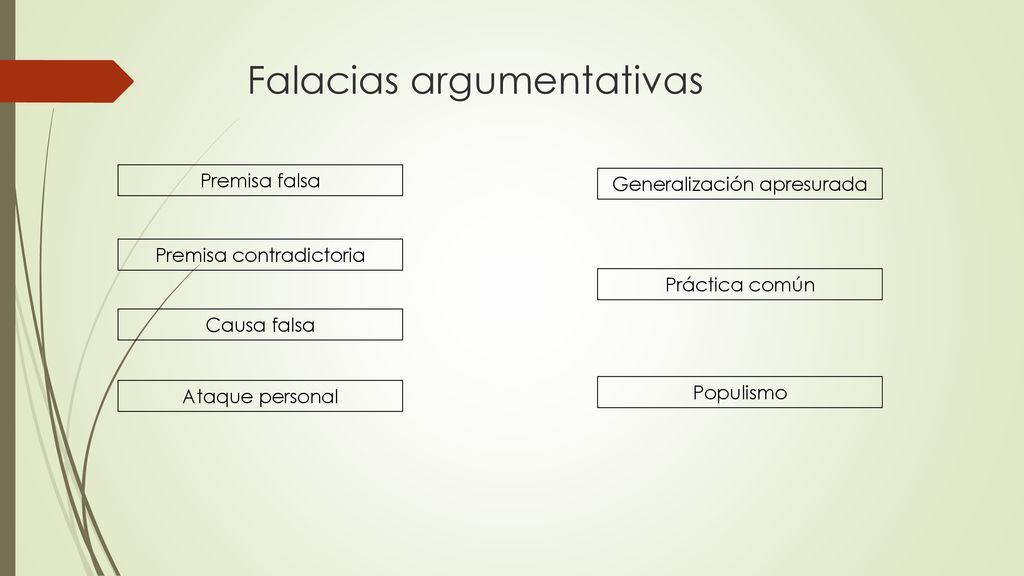 Falacias argumentativas

Premisa falsa

Premisa contradictoria

Causa falsa

Ataque personal

Generalización apresurada

Práctica común

Populismo